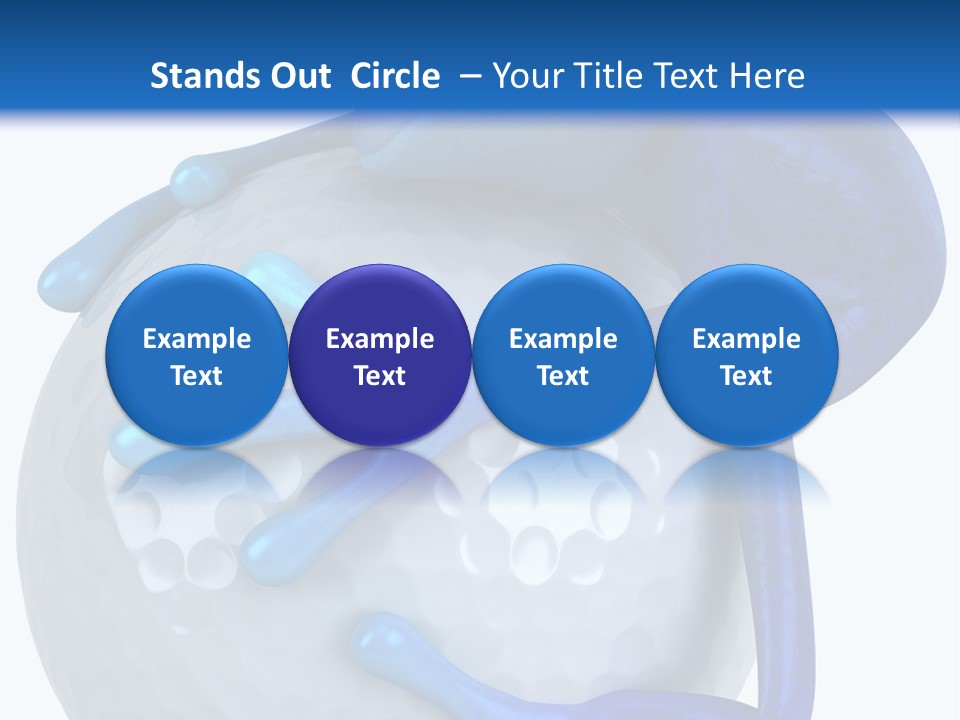 Stands Out Circle – Your Title Text Here

Example Text

Example Text

Example Text

Example Text